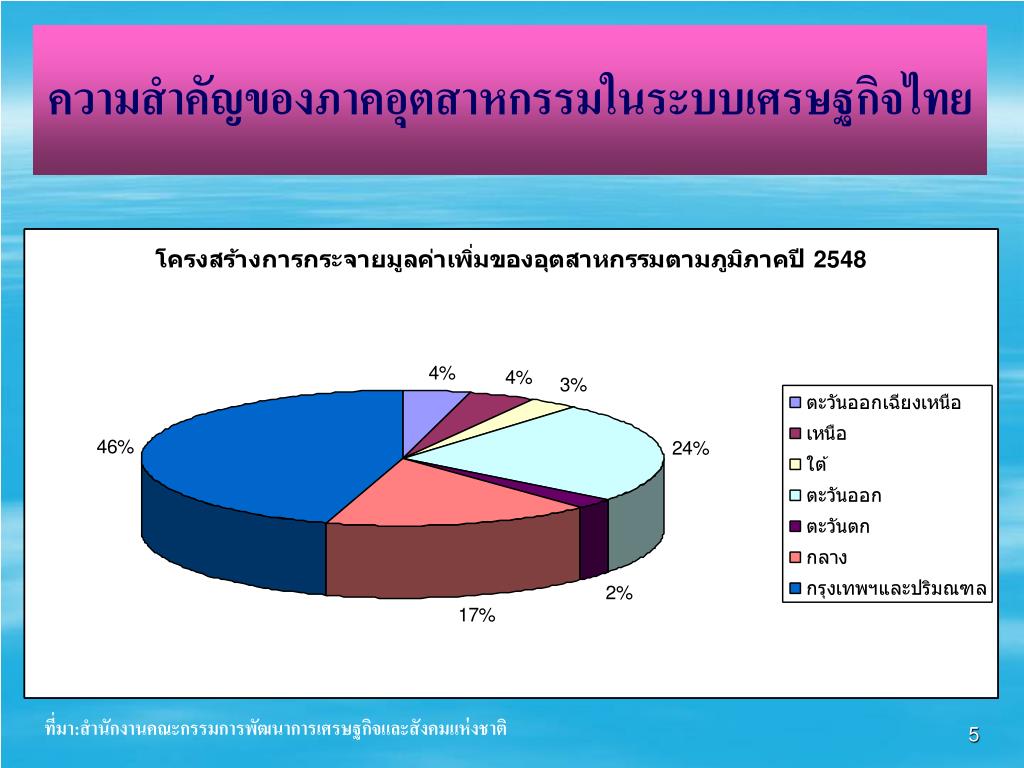 ความสำคัญของภาคอุตสาหกรรมในระบบเศรษฐกิจไทย

โครงสร้างการกระจายมูลค่าเพิ่มของอุตสาหกรรมตามภูมิภาคปี 2548

4%
4%
3%
24%
2%
17%
46%

ตะวันออกเฉียงเหนือ
เหนือ
ใต้
ตะวันออก
ตะวันตก
กลาง
กรุงเทพฯและปริมณฑล

ที่มา:สำนักงานคณะกรรมการพัฒนาการเศรษฐกิจและสังคมแห่งชาติ

5